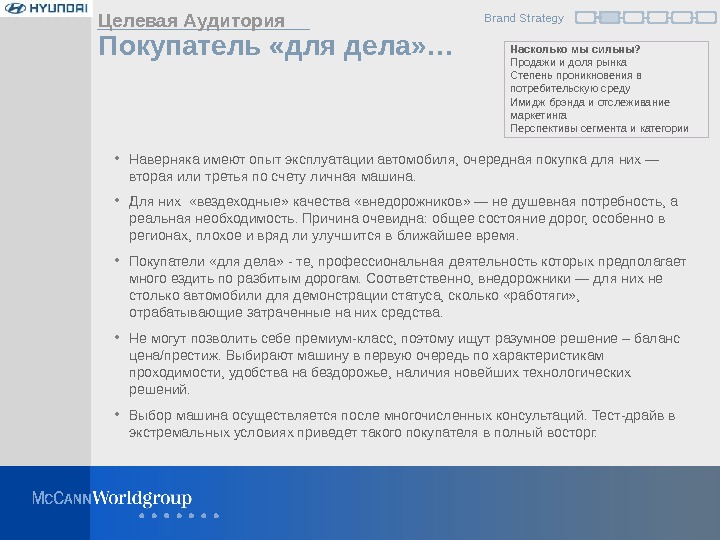 HYUNDAI

Целевая Аудитория

Покупатель «для дела»…

Brand Strategy

Насколько мы сильны?
Продажи и доля рынка
Степень проникновения в потребительскую среду
Имидж брэнда и отслеживание маркетинга
Перспективы сегмента и категории

• Наверняка имеют опыт эксплуатации автомобиля, очередная покупка для них — вторая или третья по счету личная машина.

• Для них «вездеходные» качества «внедорожников» — не душевная потребность, а реальная необходимость. Причина очевидна: общее состояние дорог, особенно в регионах, плохое и вряд ли улучшится в ближайшее время.

• Покупатели «для дела» - те, профессиональная деятельность которых предполагает много ездить по разбитым дорогам. Соответственно, внедорожники — для них не столько автомобили для демонстрации статуса, сколько «работяги», отрабатывающие затраченные на них средства.

• Не могут позволить себе премиум-класс, поэтому ищут разумное решение – баланс цена/престиж. Выбирают машину в первую очередь по характеристикам проходимости, удобства на бездорожье, наличия новейших технологических решений.

• Выбор машина осуществляется после многочисленных консультаций. Тест-драйв в экстремальных условиях приведет такого покупателя в полный восторг.

McCANNWorldgroup